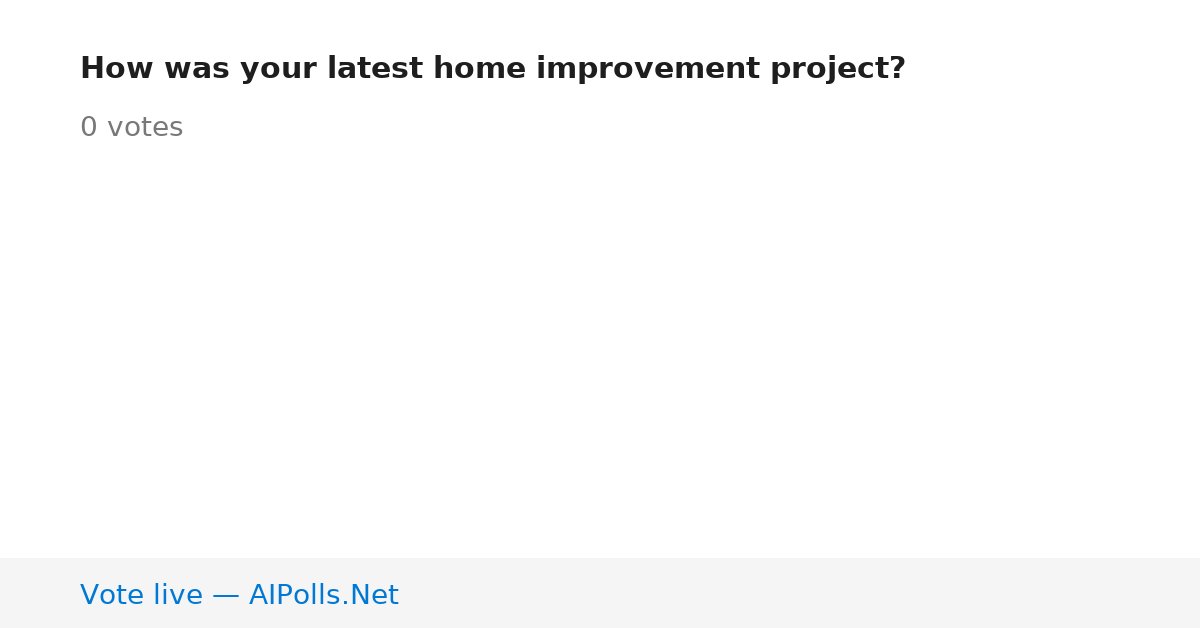 How was your latest home improvement project?

0 votes

Vote live — AIPolls.Net